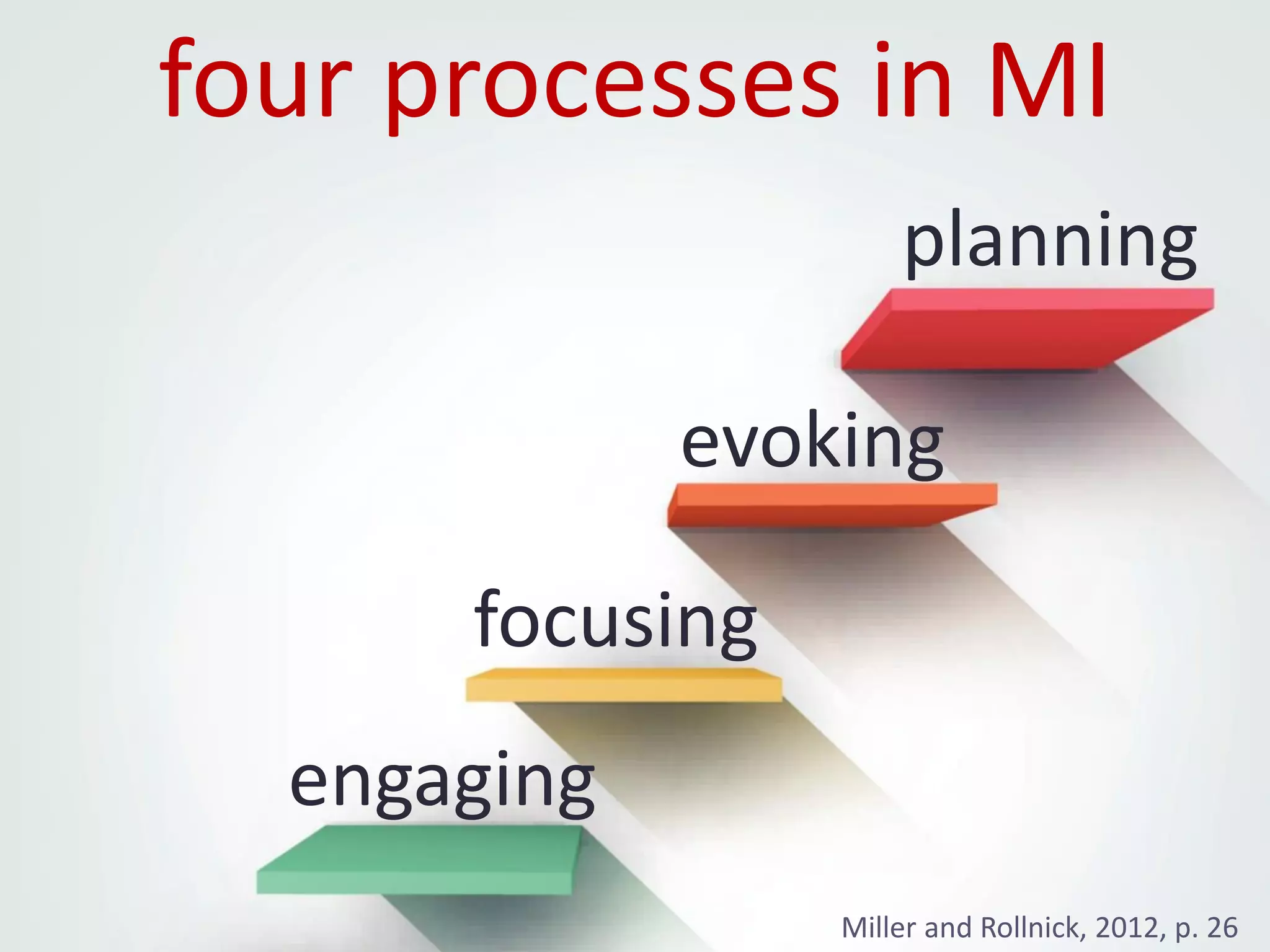 four processes in MI

planning

evoking

focusing

engaging

Miller and Rollnick, 2012, p. 26